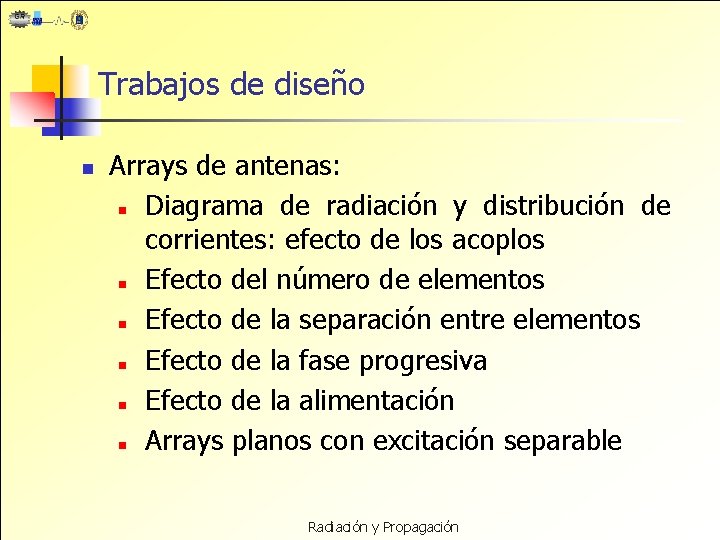 Trabajos de diseño

Arrays de antenas:
Diagrama de radiación y distribución de corrientes: efecto de los acoplos
Efecto del número de elementos
Efecto de la separación entre elementos
Efecto de la fase progresiva
Efecto de la alimentación
Arrays planos con excitación separable

Radiación y Propagación